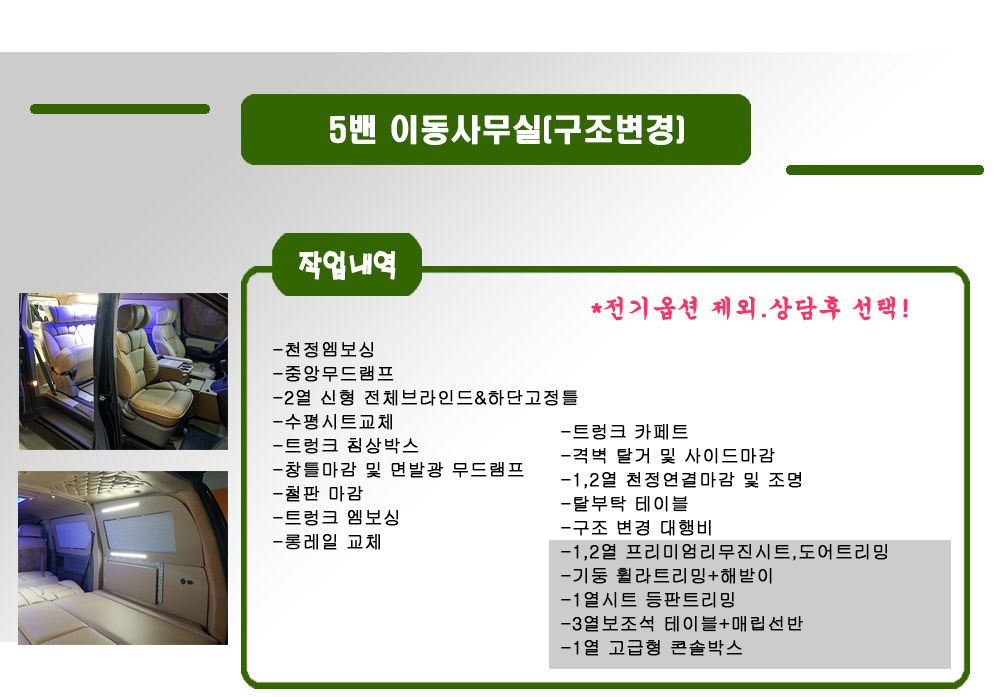 5밴 이동사무실(구조변경)

작업내역

*전기옵션 제외.상담후 선택!

-천정엠보싱
-중앙무드램프
-2열 신형 전체브라인드&하단고정틀
-수평시트교체
-트렁크 침상박스
-창틀마감 및 면발광 무드램프
-철판 마감
-트렁크 엠보싱
-롱레일 교체

-트렁크 카페트
-격벽 탈거 및 사이드마감
-1,2열 천정연결마감 및 조명
-탈부탁 테이블
-구조 변경 대행비
-1,2열 프리미엄리무진시트,도어트리밍
-기둥 휠라트리밍+해받이
-1열시트 등판트리밍
-3열보조석 테이블+매립선반
-1열 고급형 콘솔박스